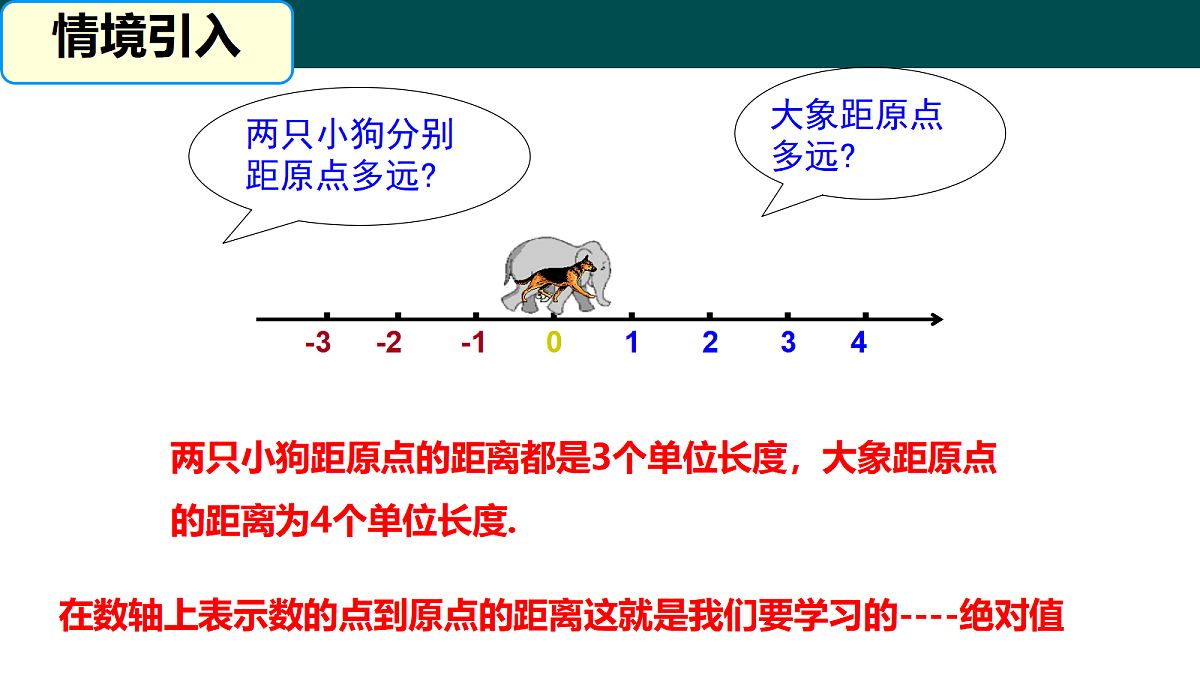 情境引入

两只小狗分别距原点多远?

大象距原点多远?

-3 -2 -1 0 1 2 3 4

两只小狗距原点的距离都是3个单位长度，大象距原点的距离为4个单位长度.

在数轴上表示数的点到原点的距离这就是我们要学习的----绝对值